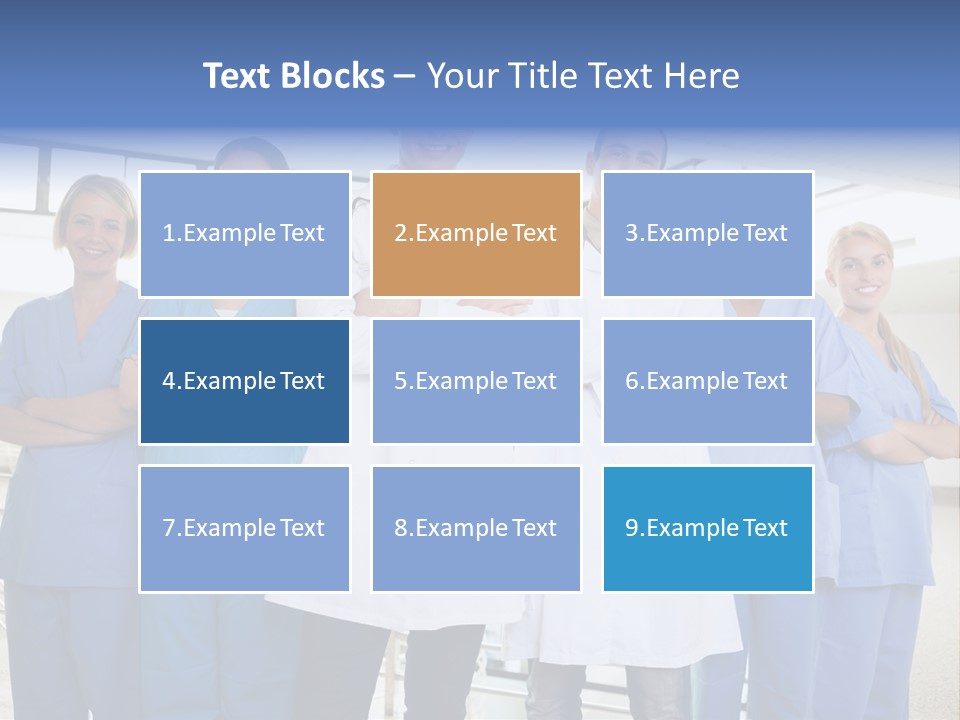 Text Blocks – Your Title Text Here

1.Example Text

2.Example Text

3.Example Text

4.Example Text

5.Example Text

6.Example Text

7.Example Text

8.Example Text

9.Example Text